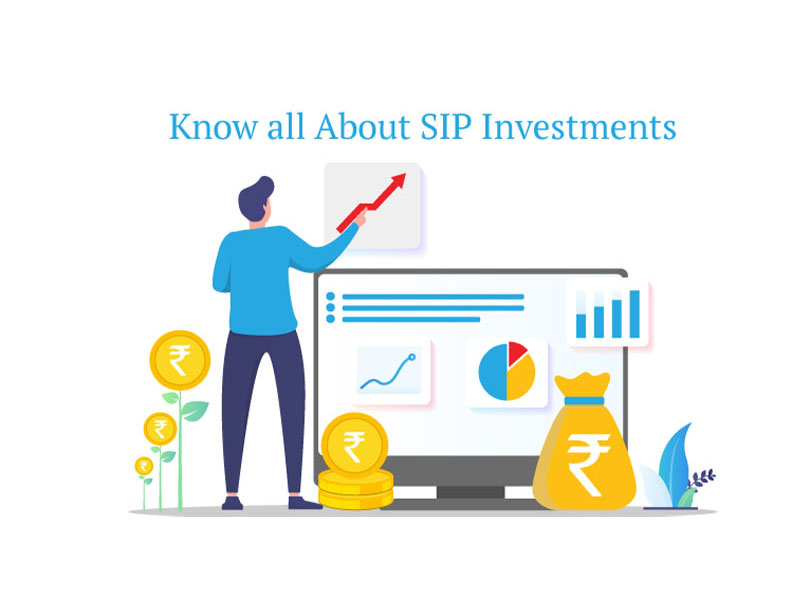 Know all About SIP Investments

₹

₹

₹

₹

₹